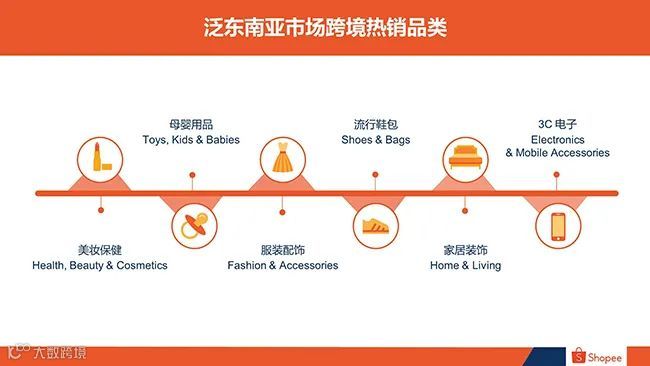 泛东南亚市场跨境热销品类

母婴用品
Toys, Kids & Babies

流行鞋包
Shoes & Bags

3C 电子
Electronics
& Mobile Accessories

美妆保健
Health, Beauty & Cosmetics

服装配饰
Fashion & Accessories

家居装饰
Home & Living

大数跨境

Shopee